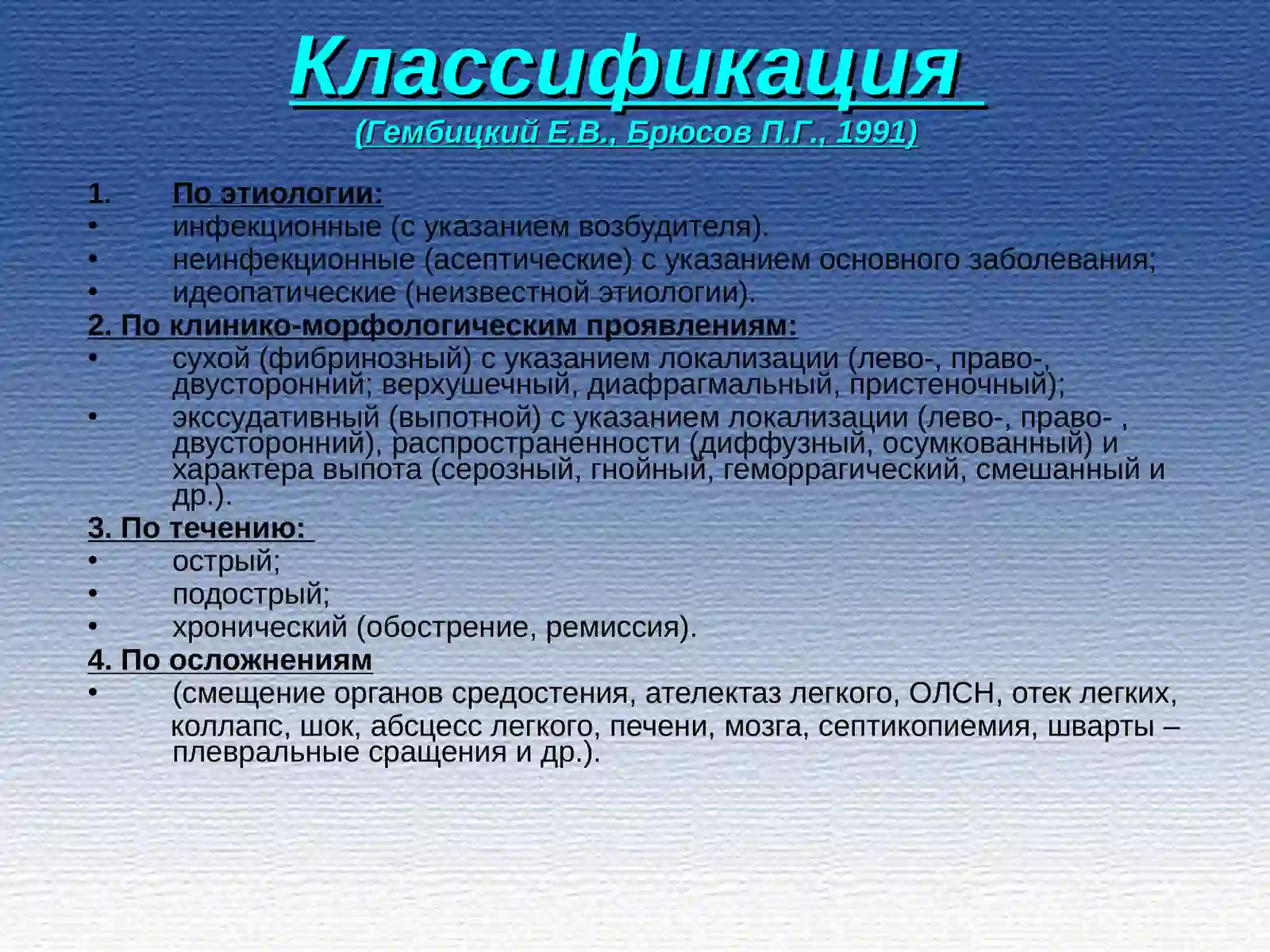 Классификация
(Гембицкий Е.В., Брюсов П.Г., 1991)

1. По этиологии:
• инфекционные (с указанием возбудителя).
• неинфекционные (асептические) с указанием основного заболевания;
• идеопатические (неизвестной этиологии).

2. По клинико-морфологическим проявлениям:
• сухой (фибринозный) с указанием локализации (лево-, право-, двусторонний; верхушечный, диафрагмальный, пристеночный);
• экссудативный (выпотной) с указанием локализации (лево-, право- , двусторонний), распространенности (диффузный, осумкованный) и характера выпота (серозный, гнойный, геморрагический, смешанный и др.).

3. По течению:
• острый;
• подострый;
• хронический (обострение, ремиссия).

4. По осложнениям
• (смещение органов средостения, ателектаз легкого, ОЛСН, отек легких, коллапс, шок, абсцесс легкого, печени, мозга, септикопиемия, шварты – плевральные сращения и др.).